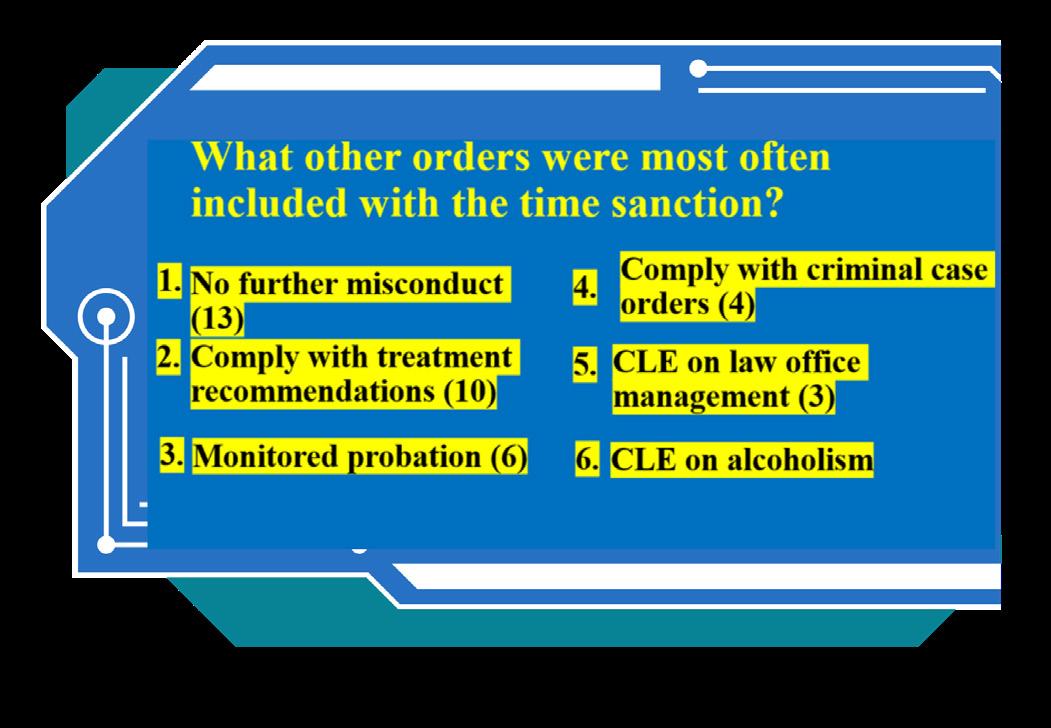 What other orders were most often included with the time sanction?

1. No further misconduct (13)

2. Comply with treatment recommendations (10)

3. Monitored probation (6)

4. Comply with criminal case orders (4)

5. CLE on law office management (3)

6. CLE on alcoholism